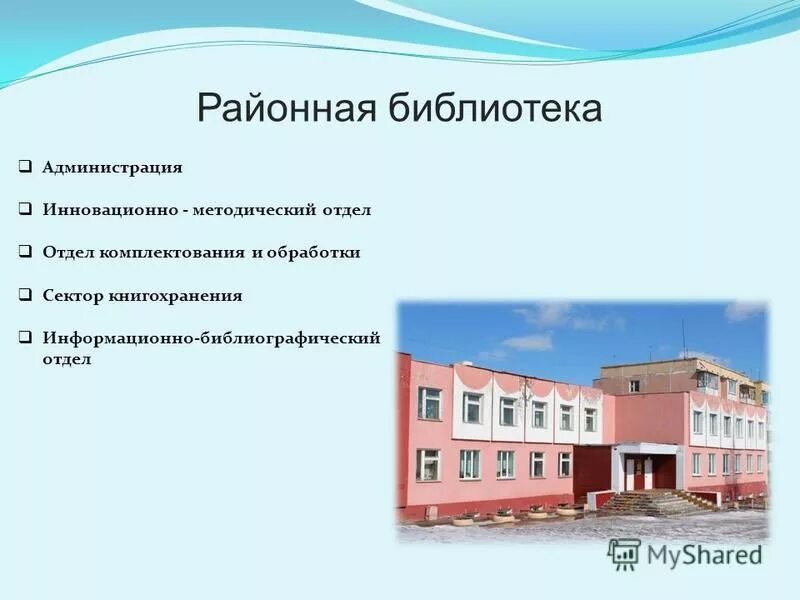 Районная библиотека

❑ Администрация

❑ Инновационно - методический отдел

❑ Отдел комплектования и обработки

❑ Сектор книгохранения

❑ Информационно-библиографический отдел

MyShared